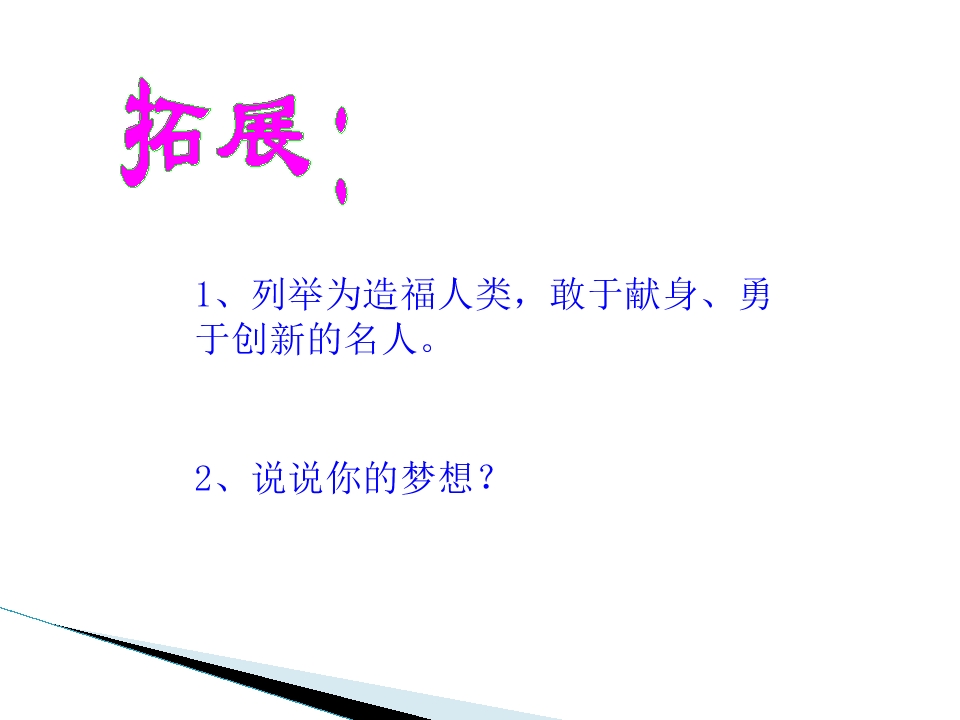 拓展：

1、列举为造福人类，敢于献身、勇于创新的名人。

2、说说你的梦想？